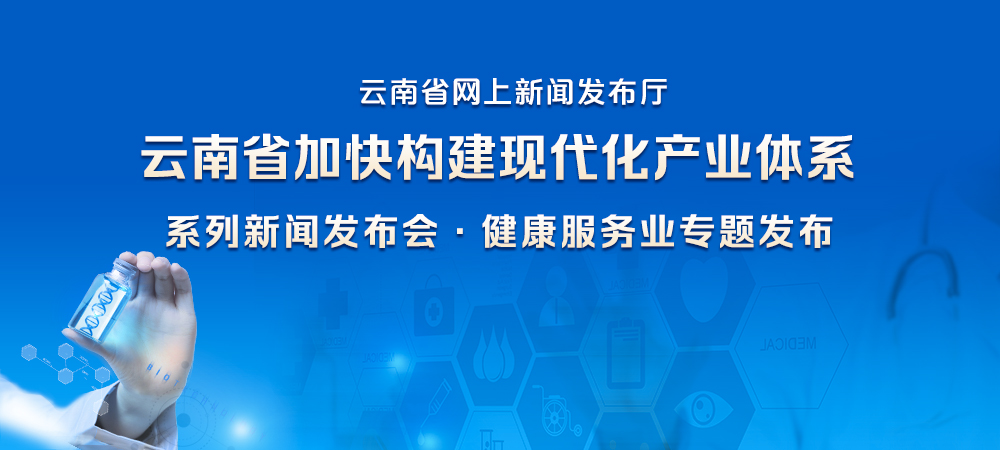 云南省网上新闻发布厅

云南省加快构建现代化产业体系

系列新闻发布会 · 健康服务业专题发布

MEDICAL